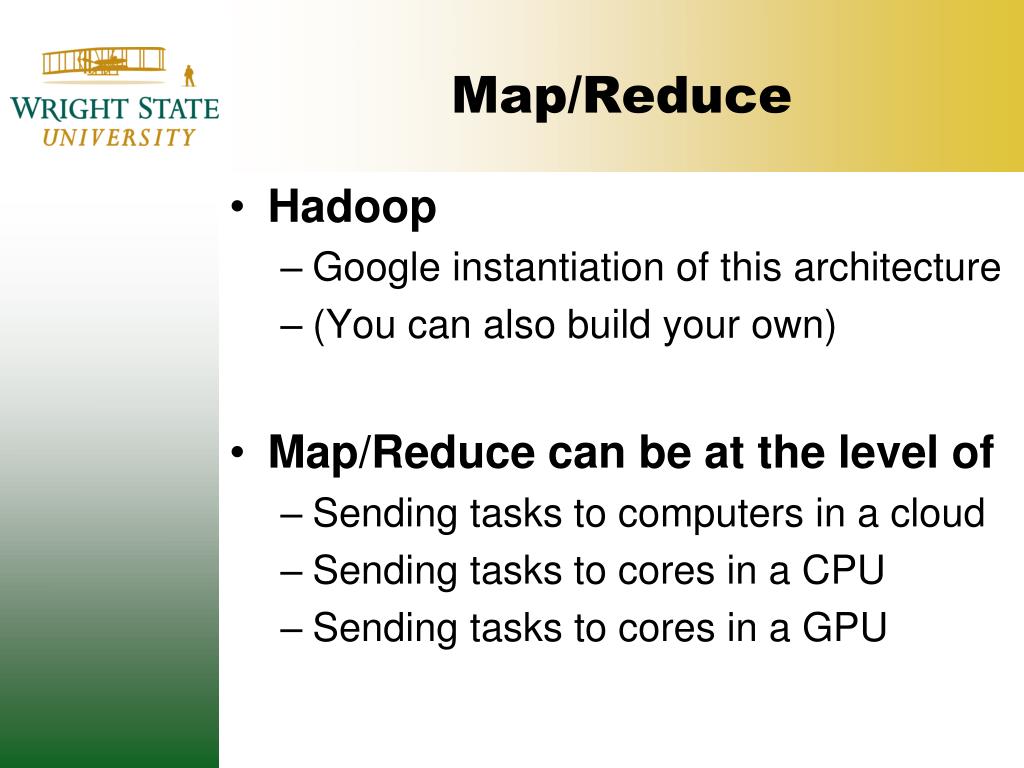 WRIGHT STATE UNIVERSITY

Map/Reduce

• Hadoop
– Google instantiation of this architecture
– (You can also build your own)

• Map/Reduce can be at the level of
– Sending tasks to computers in a cloud
– Sending tasks to cores in a CPU
– Sending tasks to cores in a GPU